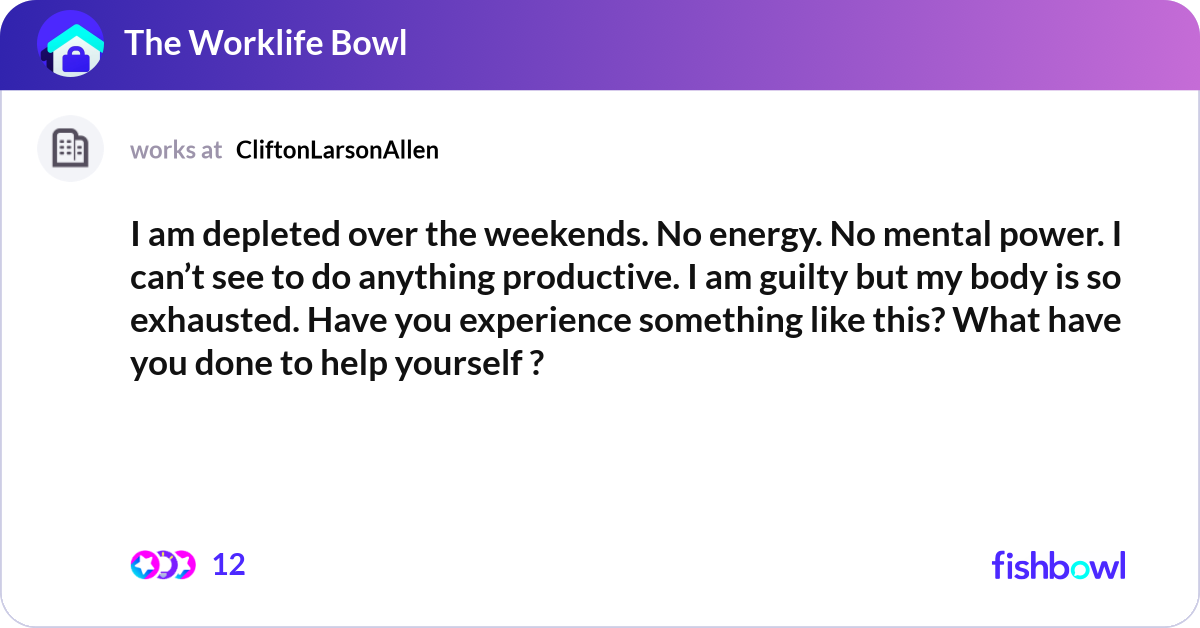 The Worklife Bowl

works at CliftonLarsonAllen

I am depleted over the weekends. No energy. No mental power. I can’t see to do anything productive. I am guilty but my body is so exhausted. Have you experience something like this? What have you done to help yourself ?

12

fishbowl